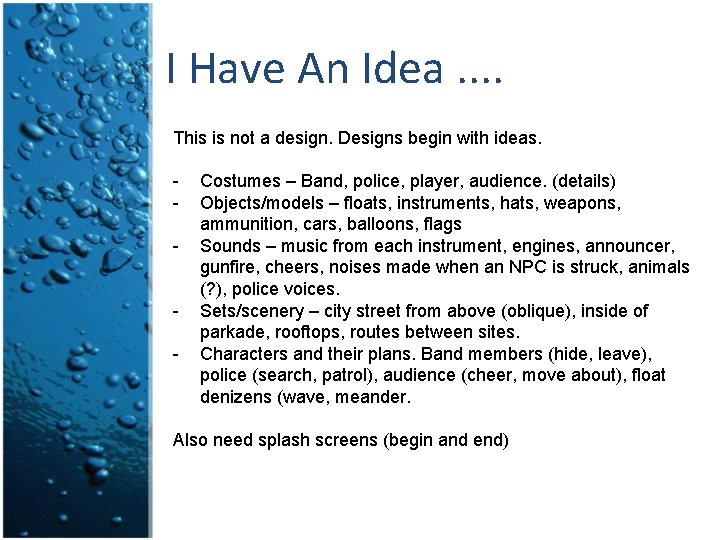 I Have An Idea ….

This is not a design. Designs begin with ideas.

- Costumes – Band, police, player, audience. (details)
- Objects/models – floats, instruments, hats, weapons, ammunition, cars, balloons, flags
- Sounds – music from each instrument, engines, announcer, gunfire, cheers, noises made when an NPC is struck, animals (?), police voices.
- Sets/scenery – city street from above (oblique), inside of parkade, rooftops, routes between sites.
- Characters and their plans. Band members (hide, leave), police (search, patrol), audience (cheer, move about), float denizens (wave, meander.

Also need splash screens (begin and end)